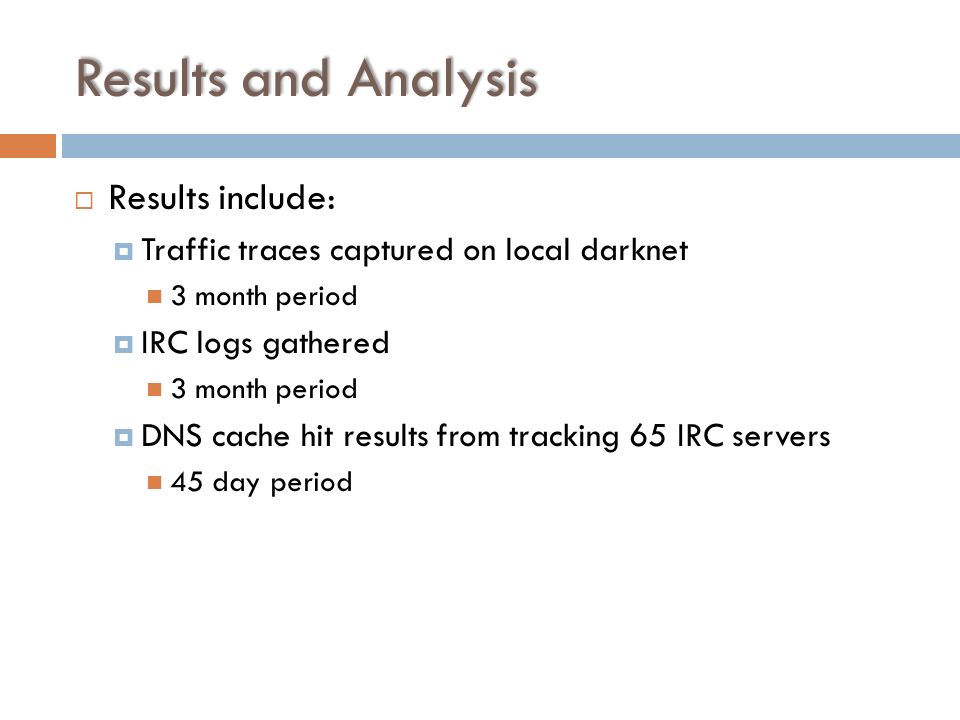 Results and Analysis

Results include:
Traffic traces captured on local darknet
3 month period
IRC logs gathered
3 month period
DNS cache hit results from tracking 65 IRC servers
45 day period